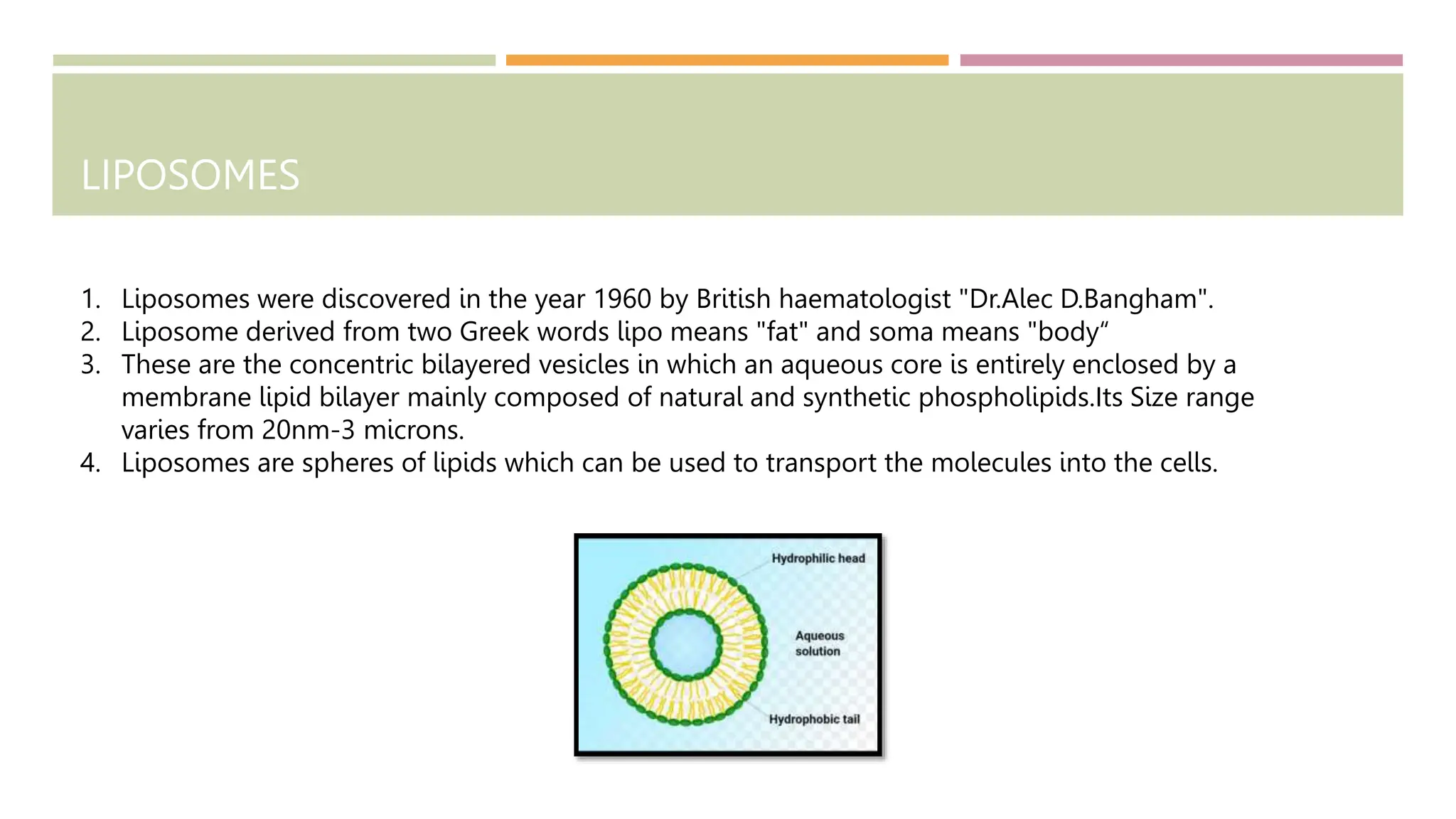 LIPOSOMES

1. Liposomes were discovered in the year 1960 by British haematologist "Dr.Alec D.Bangham".
2. Liposome derived from two Greek words lipo means "fat" and soma means "body“
3. These are the concentric bilayered vesicles in which an aqueous core is entirely enclosed by a membrane lipid bilayer mainly composed of natural and synthetic phospholipids.Its Size range varies from 20nm-3 microns.
4. Liposomes are spheres of lipids which can be used to transport the molecules into the cells.

Hydrophilic head
Aqueous solution
Hydrophobic tail